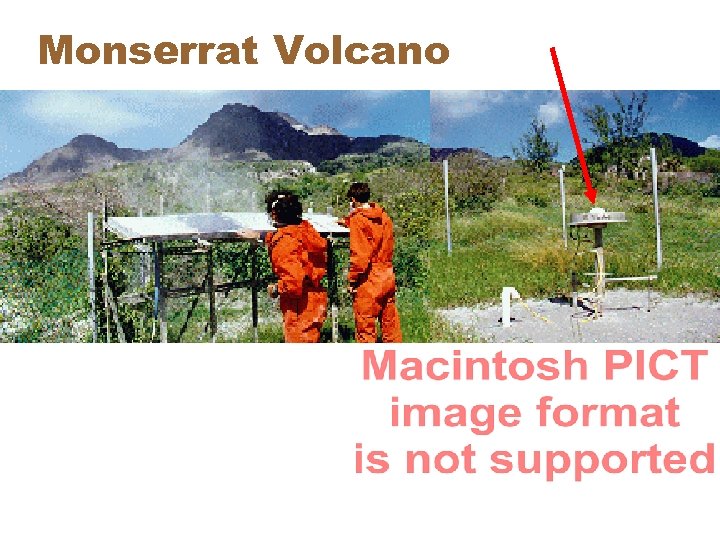 Monserrat Volcano

Macintosh PICT image format is not supported